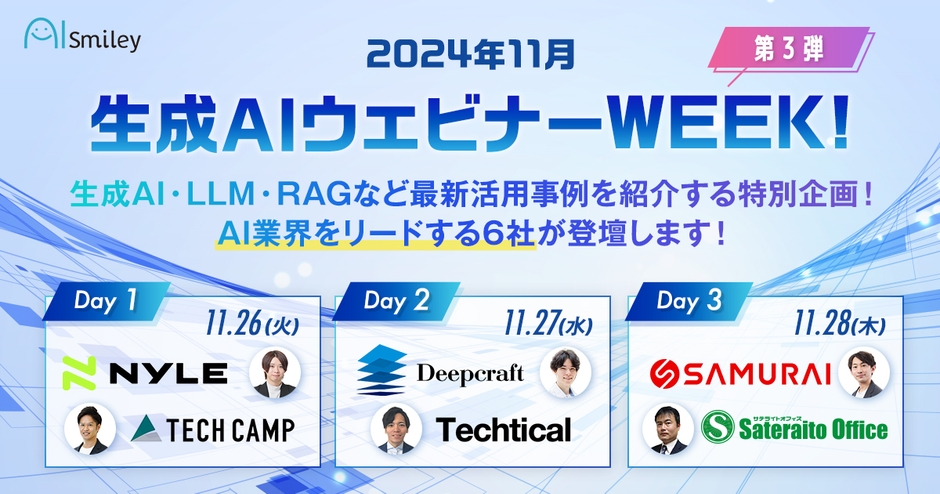 AI Smiley

2024年11月

第3弾

生成AIウェビナーWEEK!

生成AI・LLM・RAGなど最新活用事例を紹介する特別企画！
AI業界をリードする6社が登壇します！

Day 1
11.26(火)
NYLE
TECH CAMP

Day 2
11.27(水)
Deepcraft
Techtical

Day 3
11.28(木)
SAMURAI
サテライトオフィス
Sateraito Office